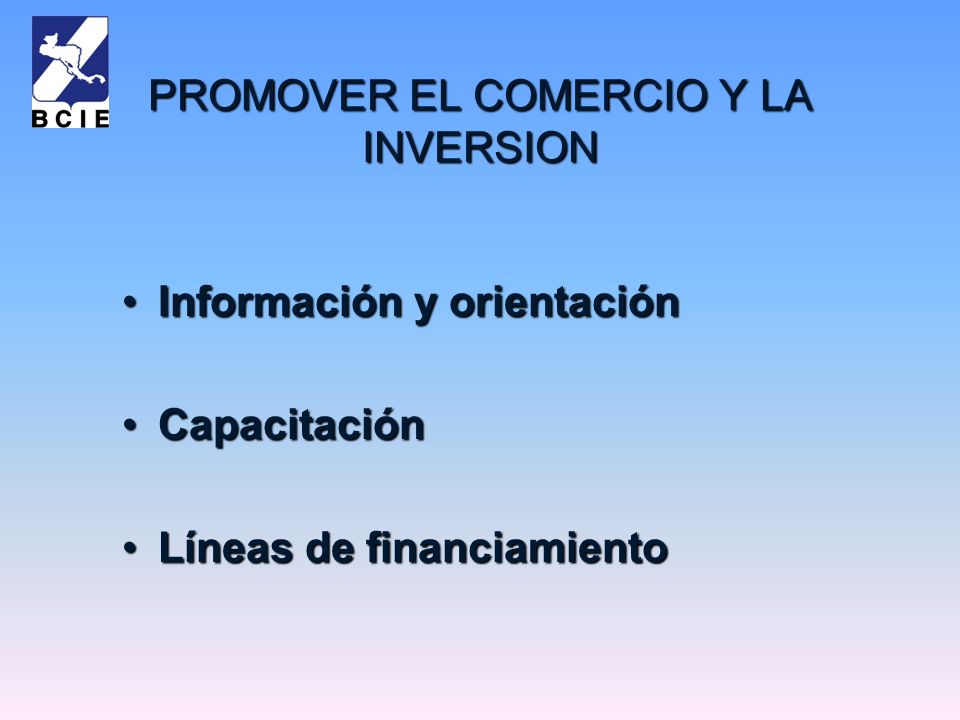 BCIE

PROMOVER EL COMERCIO Y LA INVERSION

• Información y orientación

• Capacitación

• Líneas de financiamiento